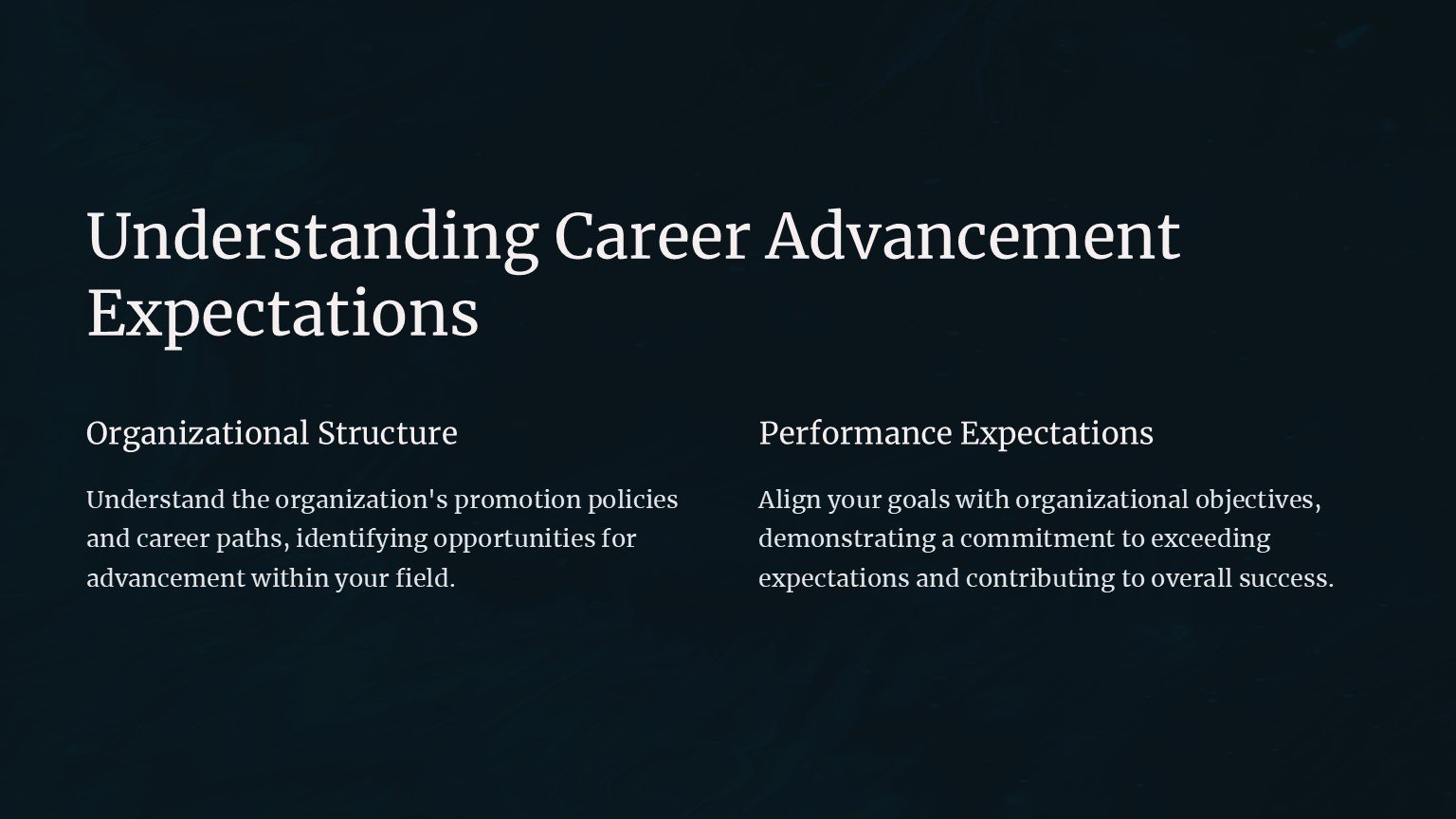 Understanding Career Advancement Expectations

Organizational Structure

Understand the organization's promotion policies and career paths, identifying opportunities for advancement within your field.

Performance Expectations

Align your goals with organizational objectives, demonstrating a commitment to exceeding expectations and contributing to overall success.